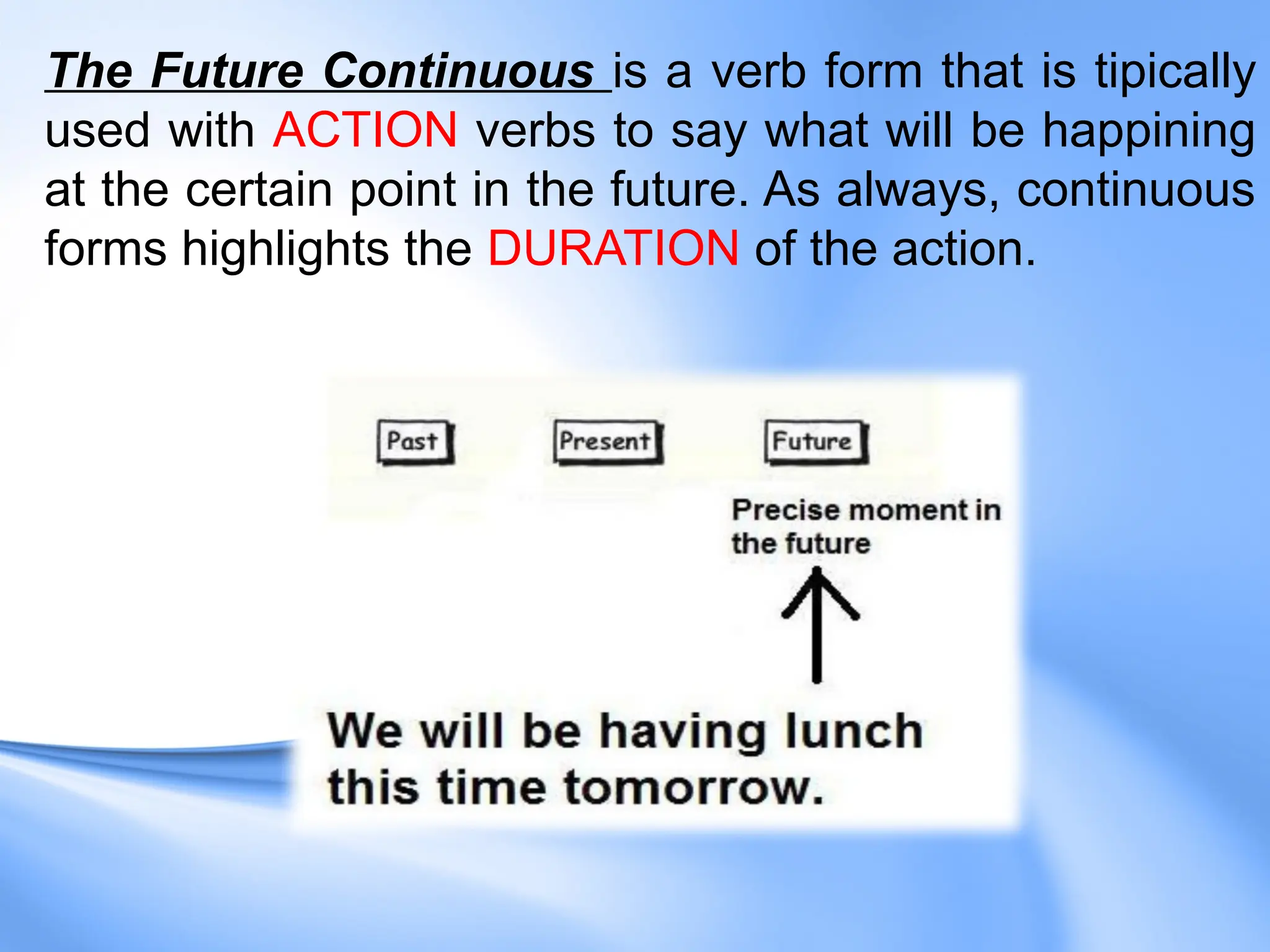 The Future Continuous is a verb form that is tipically used with ACTION verbs to say what will be happining at the certain point in the future. As always, continuous forms highlights the DURATION of the action.

Past

Present

Future

Precise moment in the future

We will be having lunch this time tomorrow.